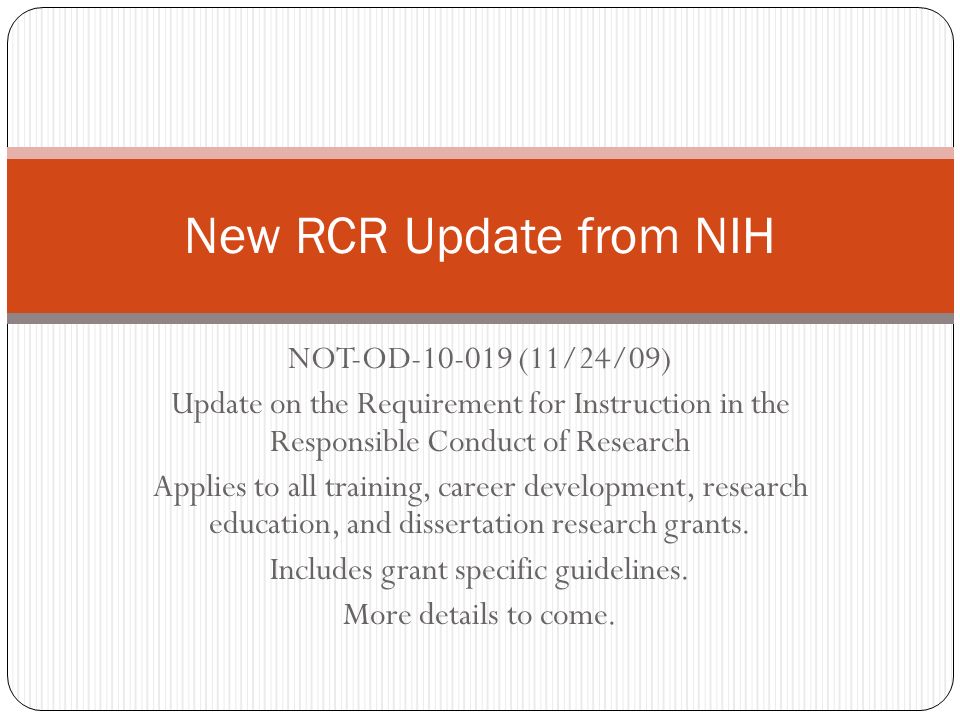 New RCR Update from NIH

NOT-OD-10-019 (11/24/09)

Update on the Requirement for Instruction in the Responsible Conduct of Research

Applies to all training, career development, research education, and dissertation research grants.

Includes grant specific guidelines.

More details to come.